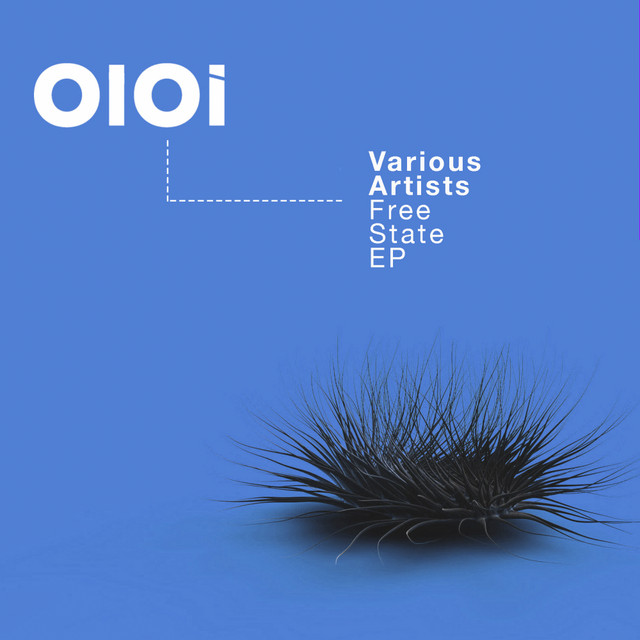 OIOI

Various Artists
Free State EP